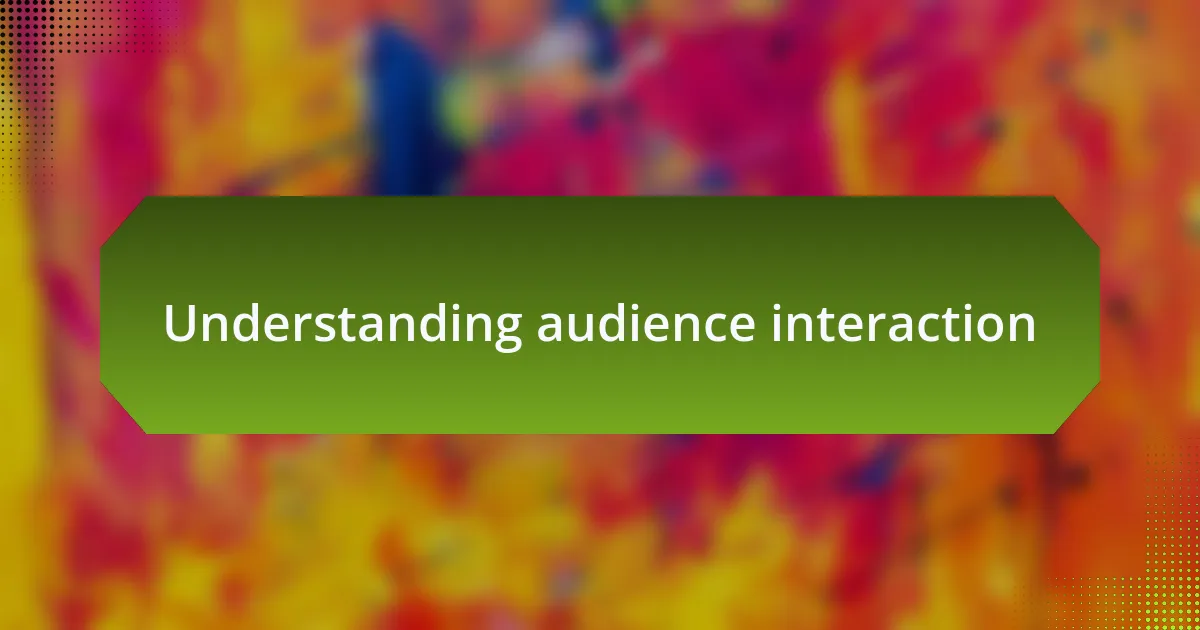 Understanding audience interaction